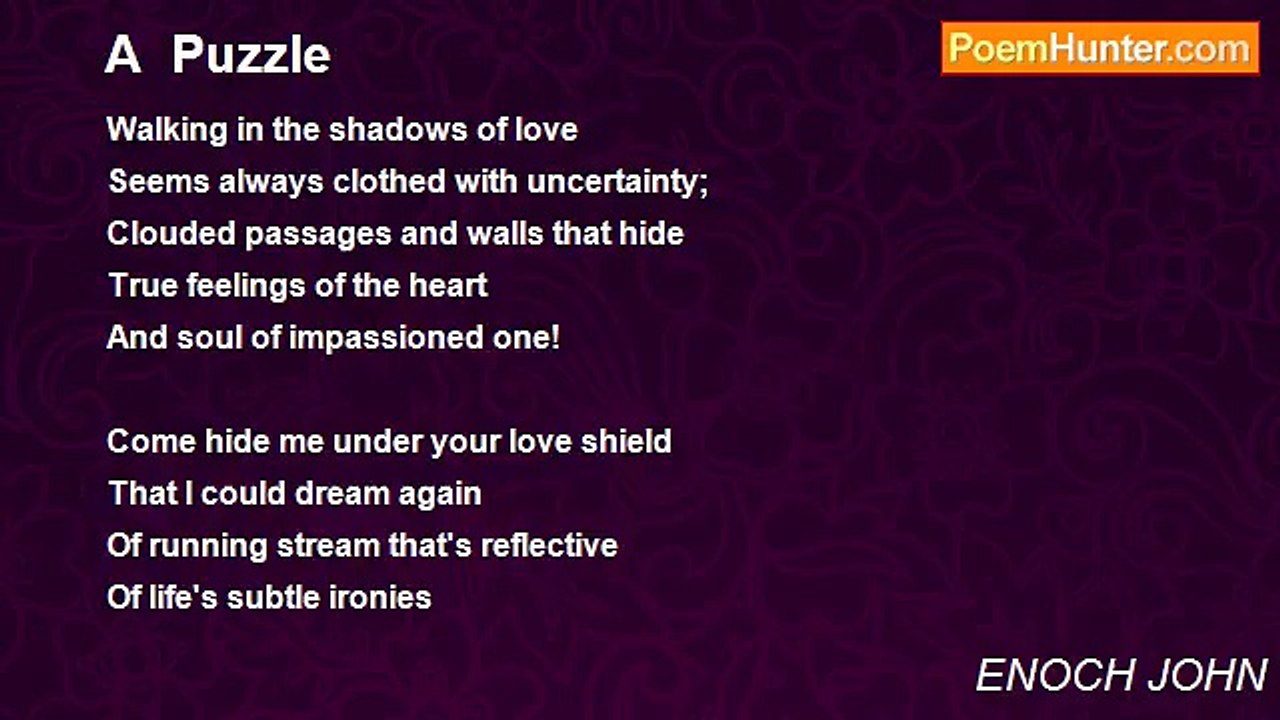 A Puzzle

PoemHunter.com

Walking in the shadows of love
Seems always clothed with uncertainty;
Clouded passages and walls that hide
True feelings of the heart
And soul of impassioned one!

Come hide me under your love shield
That I could dream again
Of running stream that's reflective
Of life's subtle ironies

ENOCH JOHN